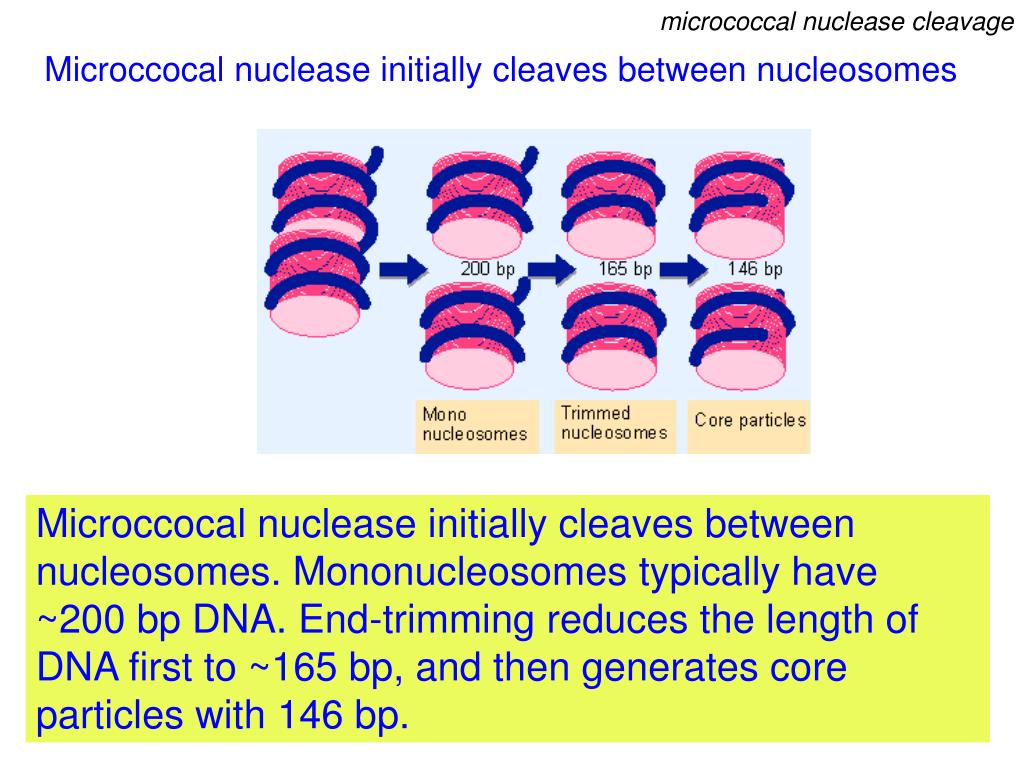 micrococcal nuclease cleavage

Microccocal nuclease initially cleaves between nucleosomes

200 bp

165 bp

146 bp

Mono nucleosomes

Trimmed nucleosomes

Core particles

Microccocal nuclease initially cleaves between nucleosomes. Mononucleosomes typically have ~200 bp DNA. End-trimming reduces the length of DNA first to ~165 bp, and then generates core particles with 146 bp.